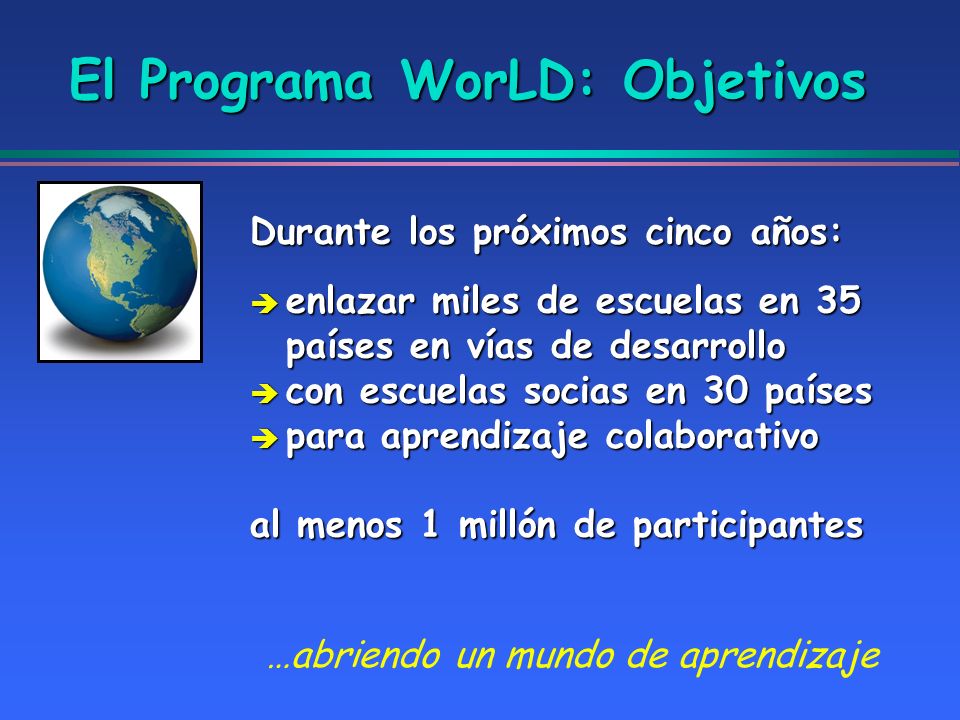 El Programa WorLD: Objetivos

Durante los próximos cinco años:

➔ enlazar miles de escuelas en 35 países en vías de desarrollo
➔ con escuelas socias en 30 países
➔ para aprendizaje colaborativo

al menos 1 millón de participantes

…abriendo un mundo de aprendizaje